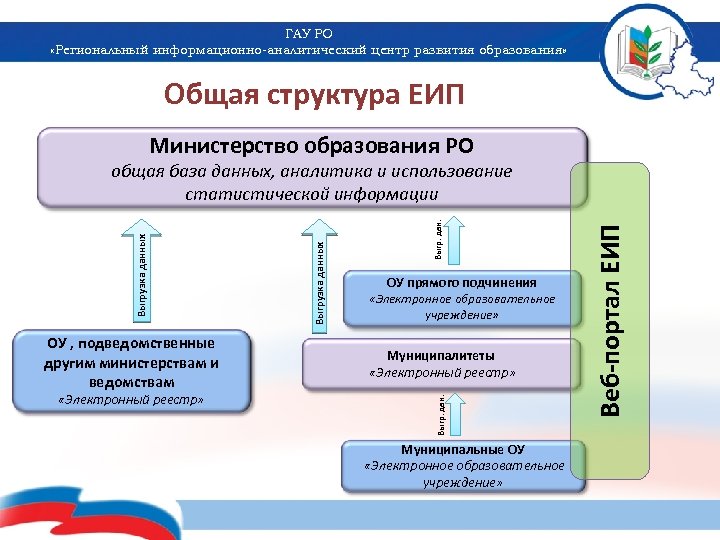 ГАУ РО
«Региональный информационно-аналитический центр развития образования»

Общая структура ЕИП

Министерство образования РО
общая база данных, аналитика и использование статистической информации

Выгрузка данных

Выгрузка данных

Выгр. дан.

ОУ прямого подчинения
«Электронное образовательное учреждение»

ОУ , подведомственные другим министерствам и ведомствам
«Электронный реестр»

Муниципалитеты
«Электронный реестр»

Выгр. дан.

Муниципальные ОУ
«Электронное образовательное учреждение»

Веб-портал ЕИП